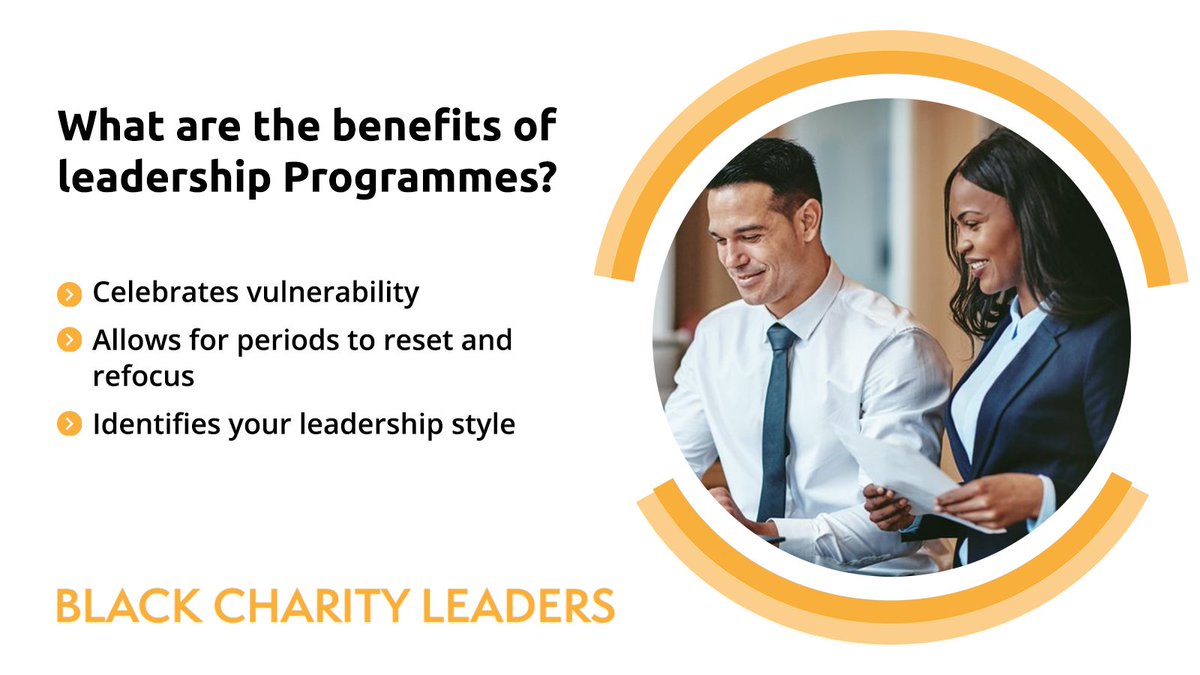 What are the benefits of leadership Programmes?

Celebrates vulnerability

Allows for periods to reset and refocus

Identifies your leadership style

BLACK CHARITY LEADERS